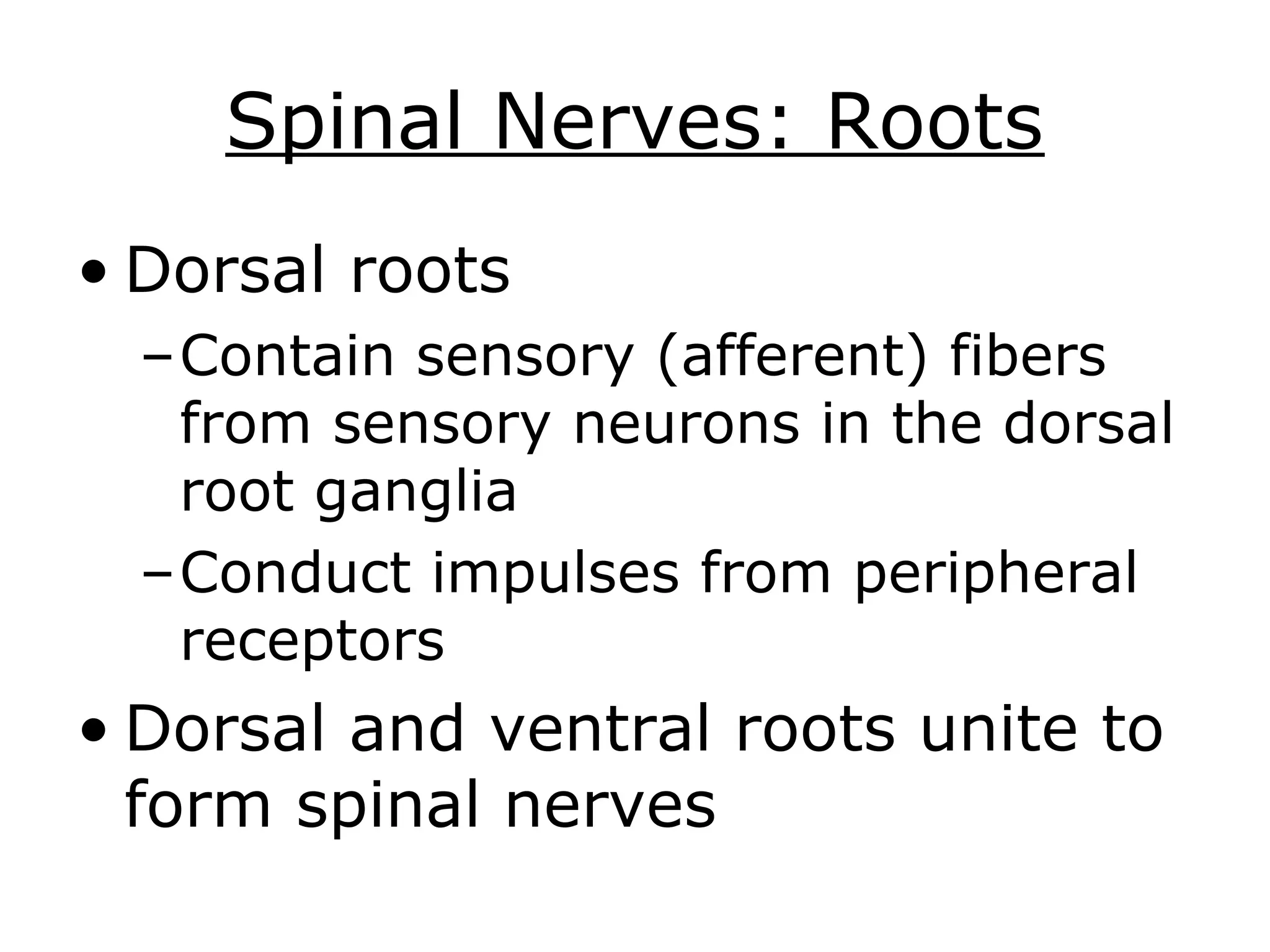 Spinal Nerves: Roots

• Dorsal roots
– Contain sensory (afferent) fibers from sensory neurons in the dorsal root ganglia
– Conduct impulses from peripheral receptors

• Dorsal and ventral roots unite to form spinal nerves